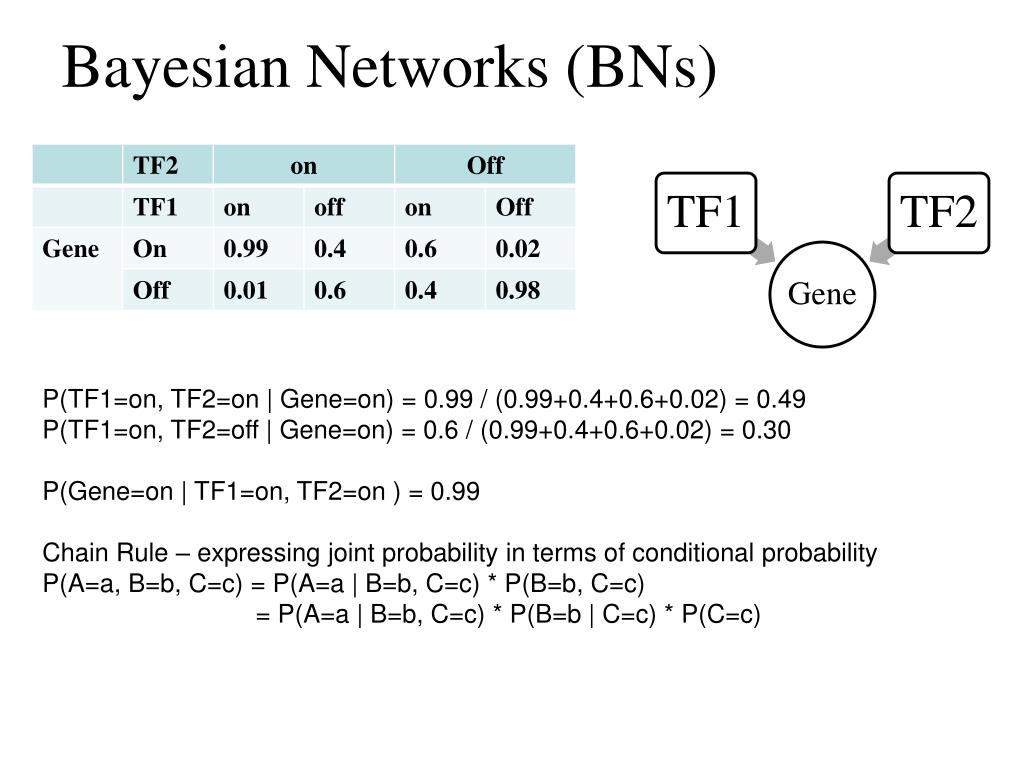 Bayesian Networks (BNs)

| | TF2 | on | | Off | |
|---|---|---|---|---|---|
| | TF1 | on | off | on | Off |
| Gene | On | 0.99 | 0.4 | 0.6 | 0.02 |
| | Off | 0.01 | 0.6 | 0.4 | 0.98 |

TF1

TF2

Gene

P(TF1=on, TF2=on | Gene=on) = 0.99 / (0.99+0.4+0.6+0.02) = 0.49
P(TF1=on, TF2=off | Gene=on) = 0.6 / (0.99+0.4+0.6+0.02) = 0.30

P(Gene=on | TF1=on, TF2=on ) = 0.99

Chain Rule – expressing joint probability in terms of conditional probability
P(A=a, B=b, C=c) = P(A=a | B=b, C=c) * P(B=b, C=c)
= P(A=a | B=b, C=c) * P(B=b | C=c) * P(C=c)